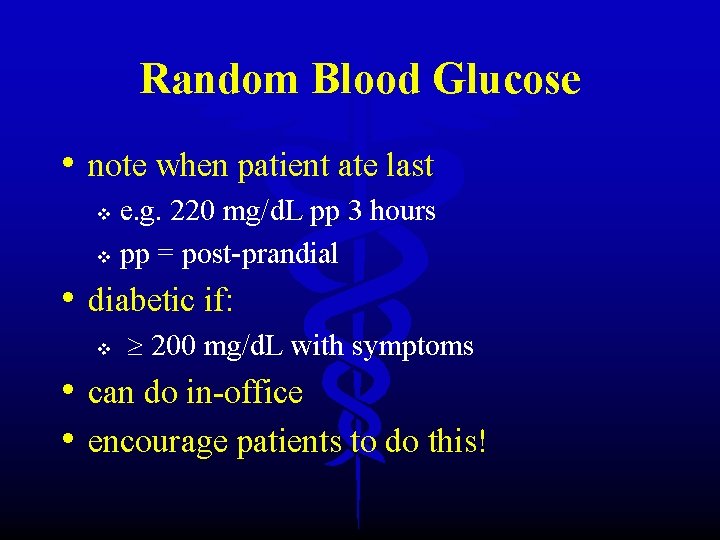 Random Blood Glucose

• note when patient ate last
  ❖ e.g. 220 mg/dL pp 3 hours
  ❖ pp = post-prandial
• diabetic if:
  ❖ $\geq$ 200 mg/dL with symptoms
• can do in-office
• encourage patients to do this!